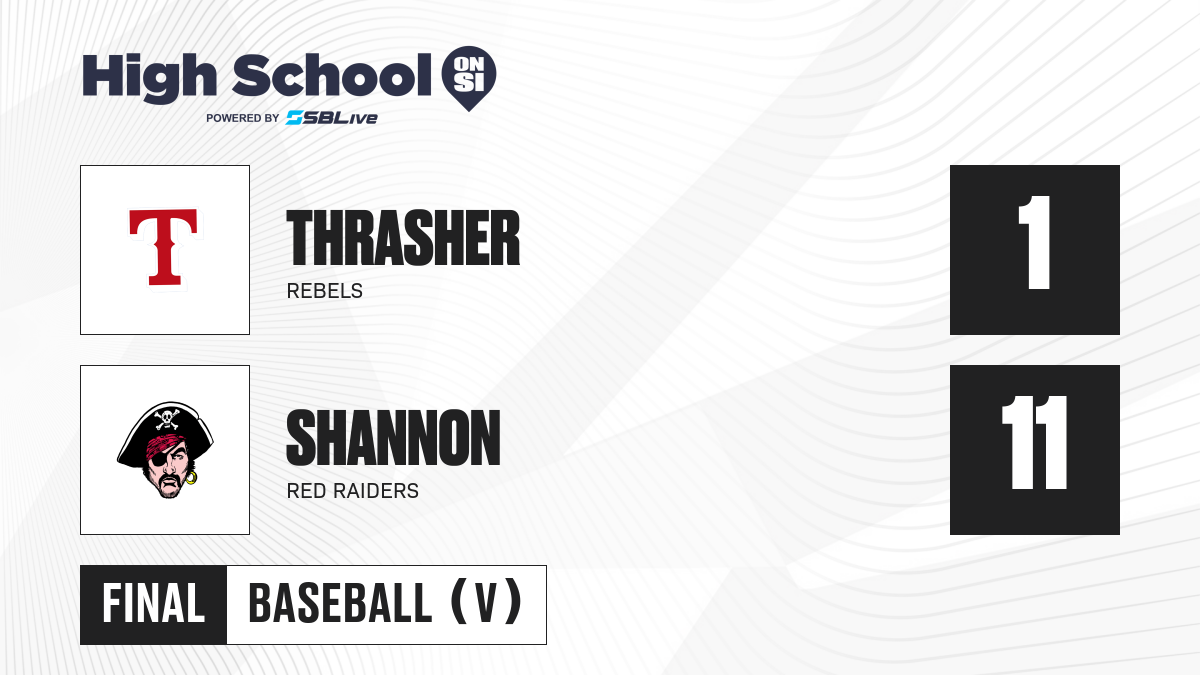 High School ON SI
POWERED BY SBLive

T

THRASHER
REBELS

1

SHANNON
RED RAIDERS

11

FINAL BASEBALL (V)